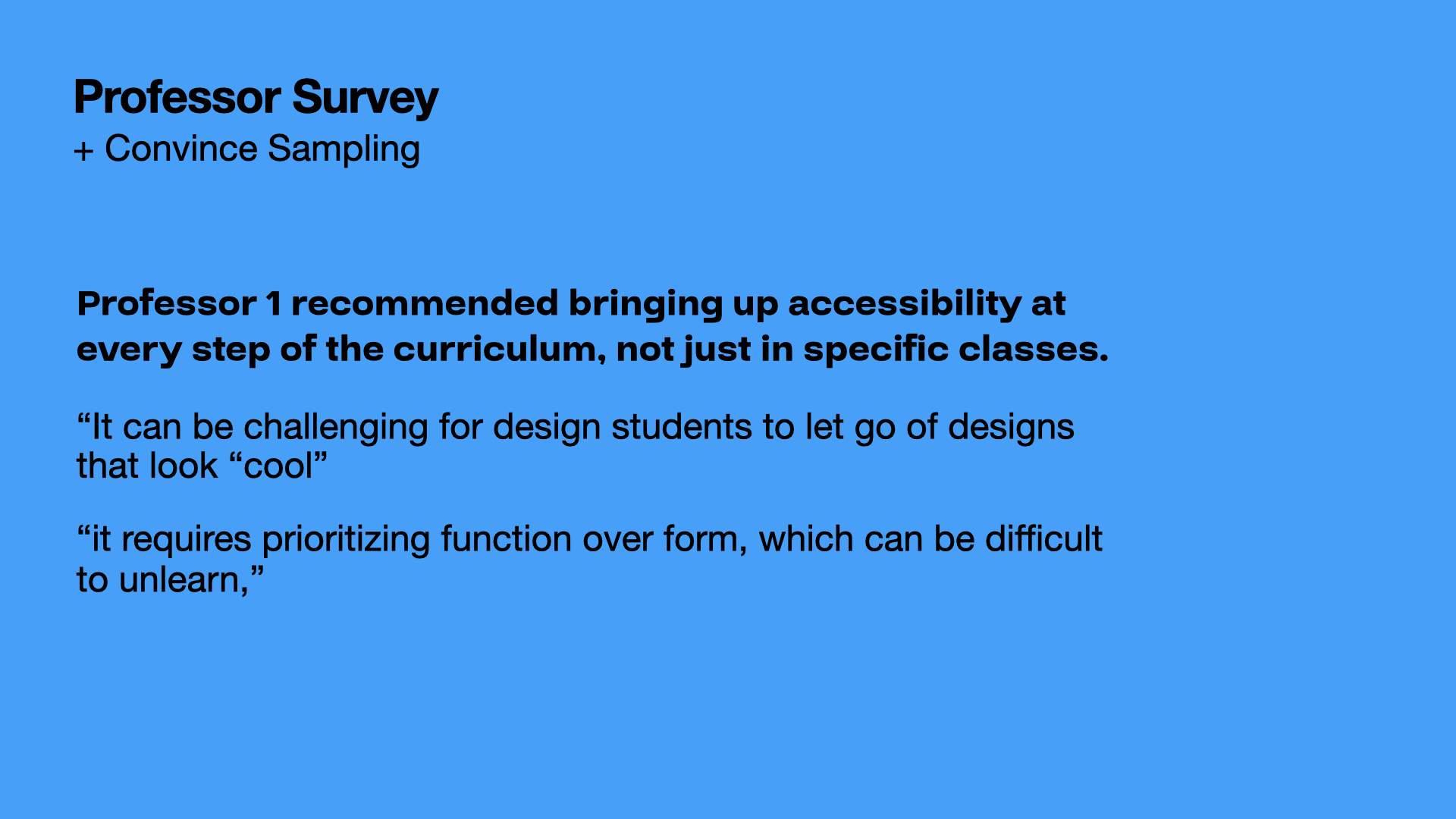 Professor Survey
+ Convince Sampling

Professor 1 recommended bringing up accessibility at every step of the curriculum, not just in specific classes.

“It can be challenging for design students to let go of designs that look “cool”

“it requires prioritizing function over form, which can be difficult to unlearn,”